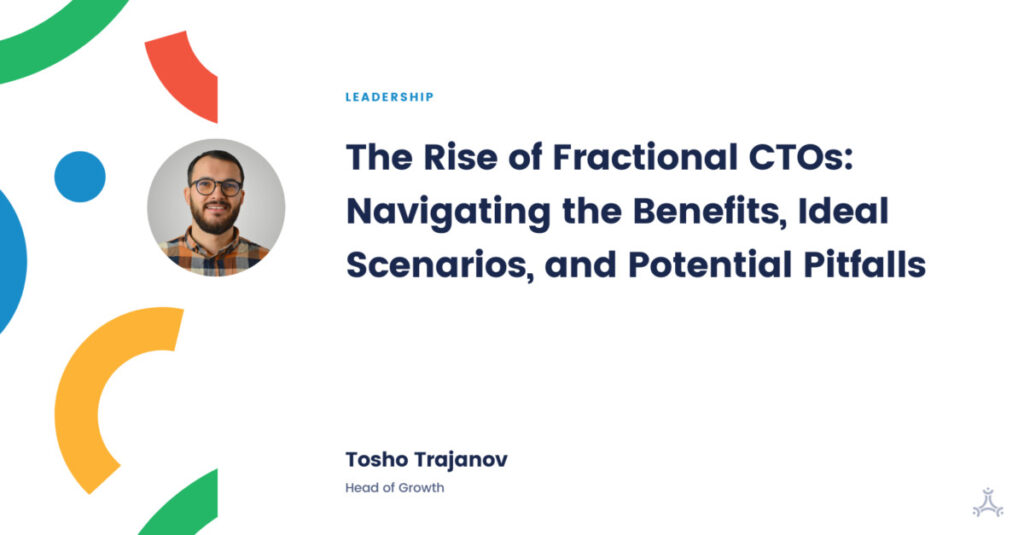 LEADERSHIP

The Rise of Fractional CTOs: Navigating the Benefits, Ideal Scenarios, and Potential Pitfalls

Tosho Trajanov

Head of Growth